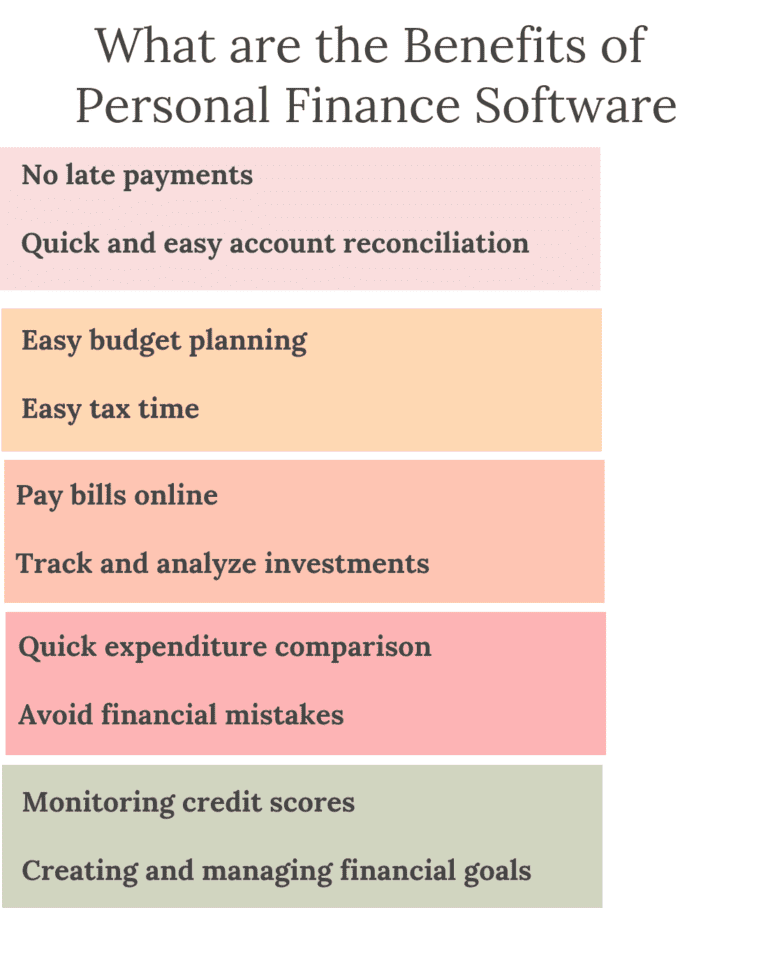 What are the Benefits of Personal Finance Software

No late payments

Quick and easy account reconciliation

Easy budget planning

Easy tax time

Pay bills online

Track and analyze investments

Quick expenditure comparison

Avoid financial mistakes

Monitoring credit scores

Creating and managing financial goals